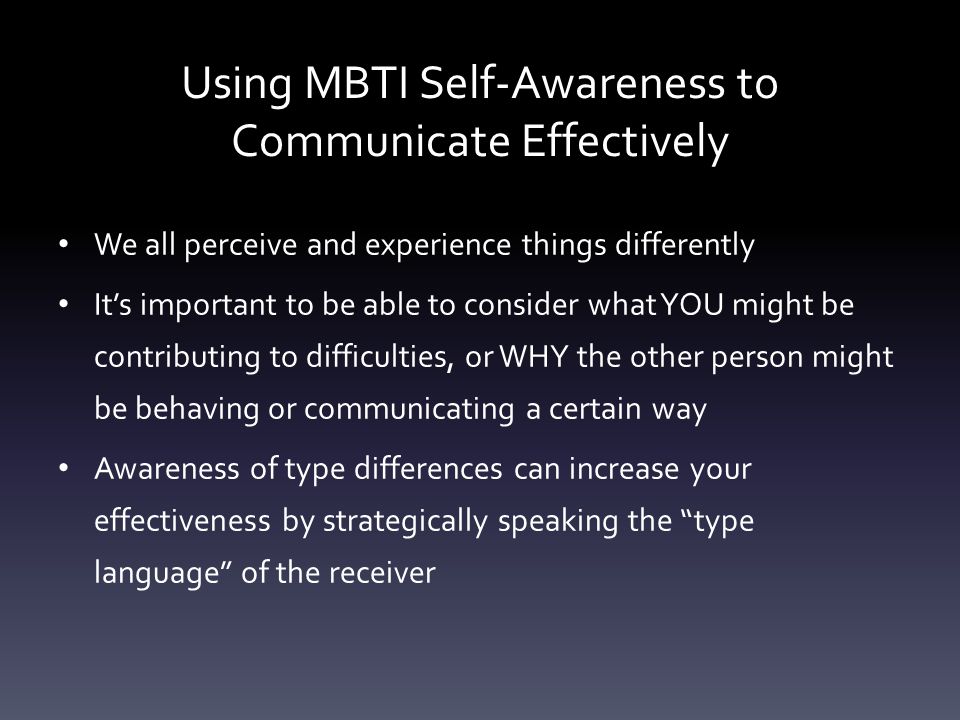 Using MBTI Self-Awareness to Communicate Effectively

• We all perceive and experience things differently

• It's important to be able to consider what YOU might be contributing to difficulties, or WHY the other person might be behaving or communicating a certain way

• Awareness of type differences can increase your effectiveness by strategically speaking the "type language" of the receiver